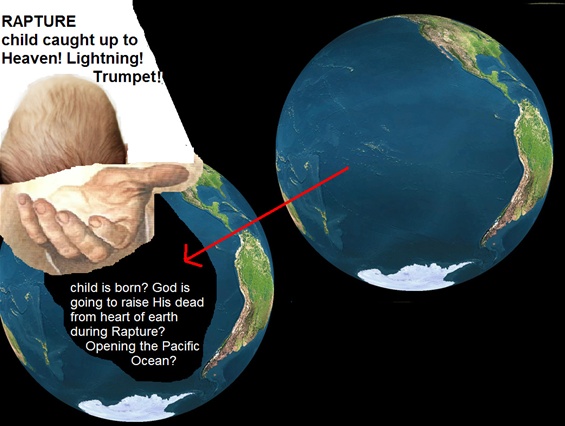 RAPTURE
child caught up to Heaven! Lightning! Trumpet!

child is born? God is going to raise His dead from heart of earth during Rapture? Opening the Pacific Ocean?